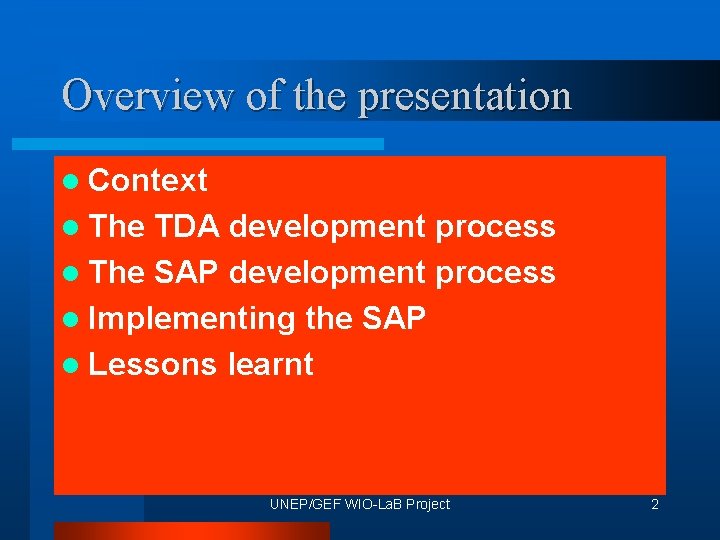 Overview of the presentation

- Context
- The TDA development process
- The SAP development process
- Implementing the SAP
- Lessons learnt

UNEP/GEF WIO-LaB Project

2